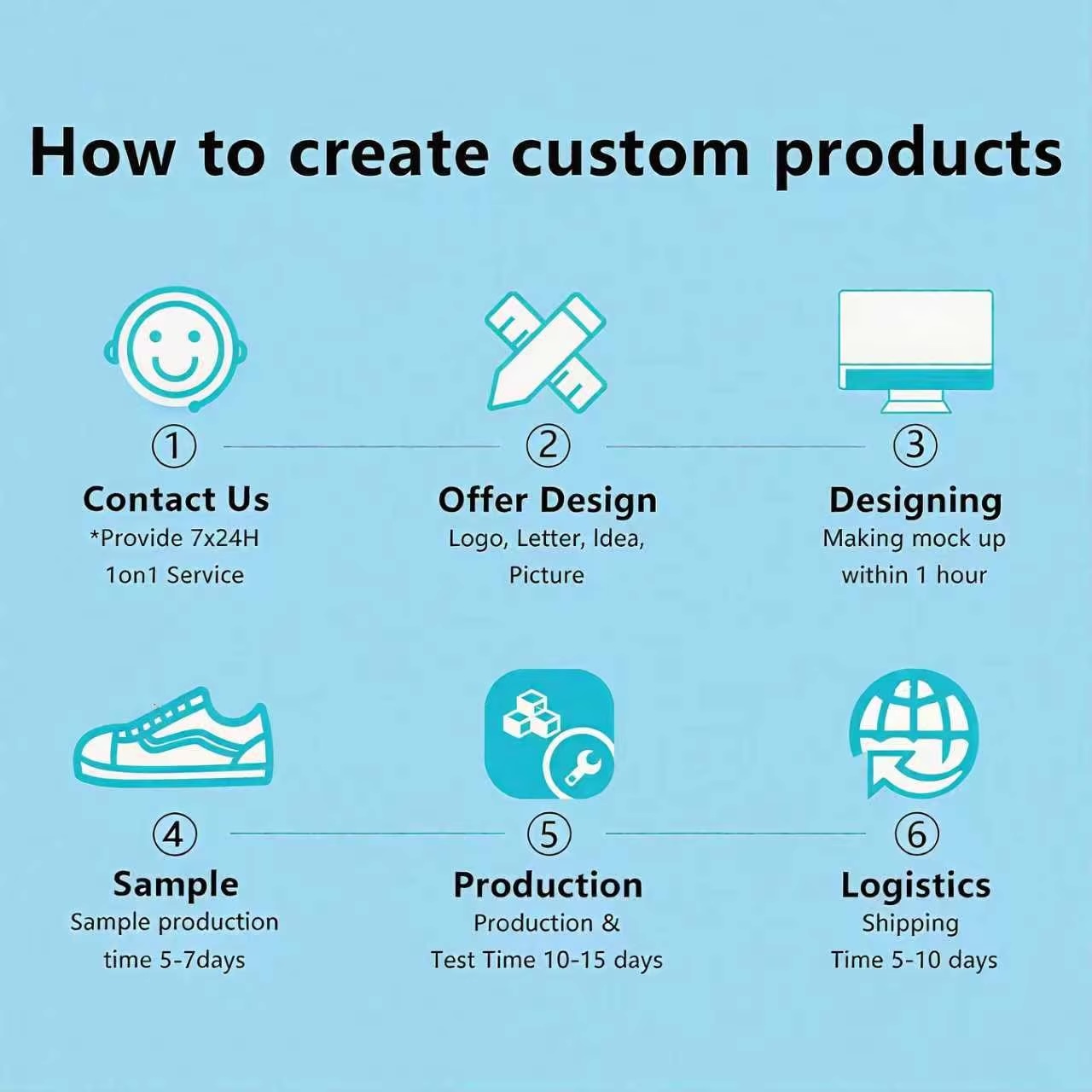 How to create custom products

①
Contact Us
*Provide 7x24H
1on1 Service

②
Offer Design
Logo, Letter, Idea,
Picture

③
Designing
Making mock up
within 1 hour

④
Sample
Sample production
time 5-7days

⑤
Production
Production &
Test Time 10-15 days

⑥
Logistics
Shipping
Time 5-10 days